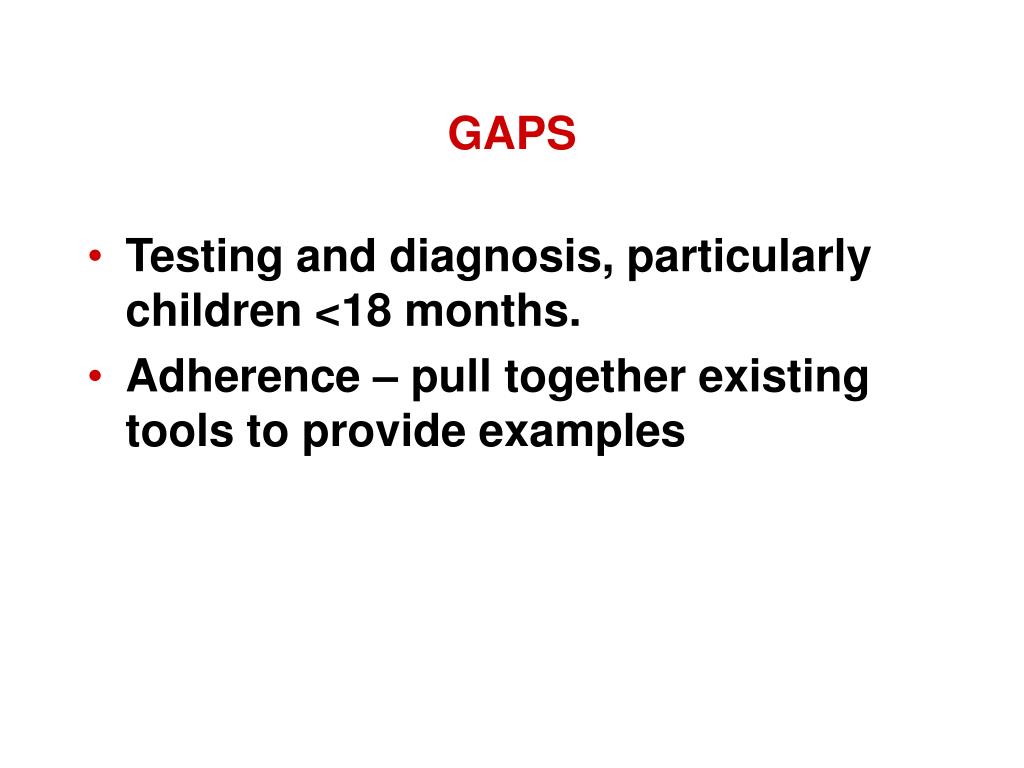 GAPS

• Testing and diagnosis, particularly children <18 months.
• Adherence – pull together existing tools to provide examples